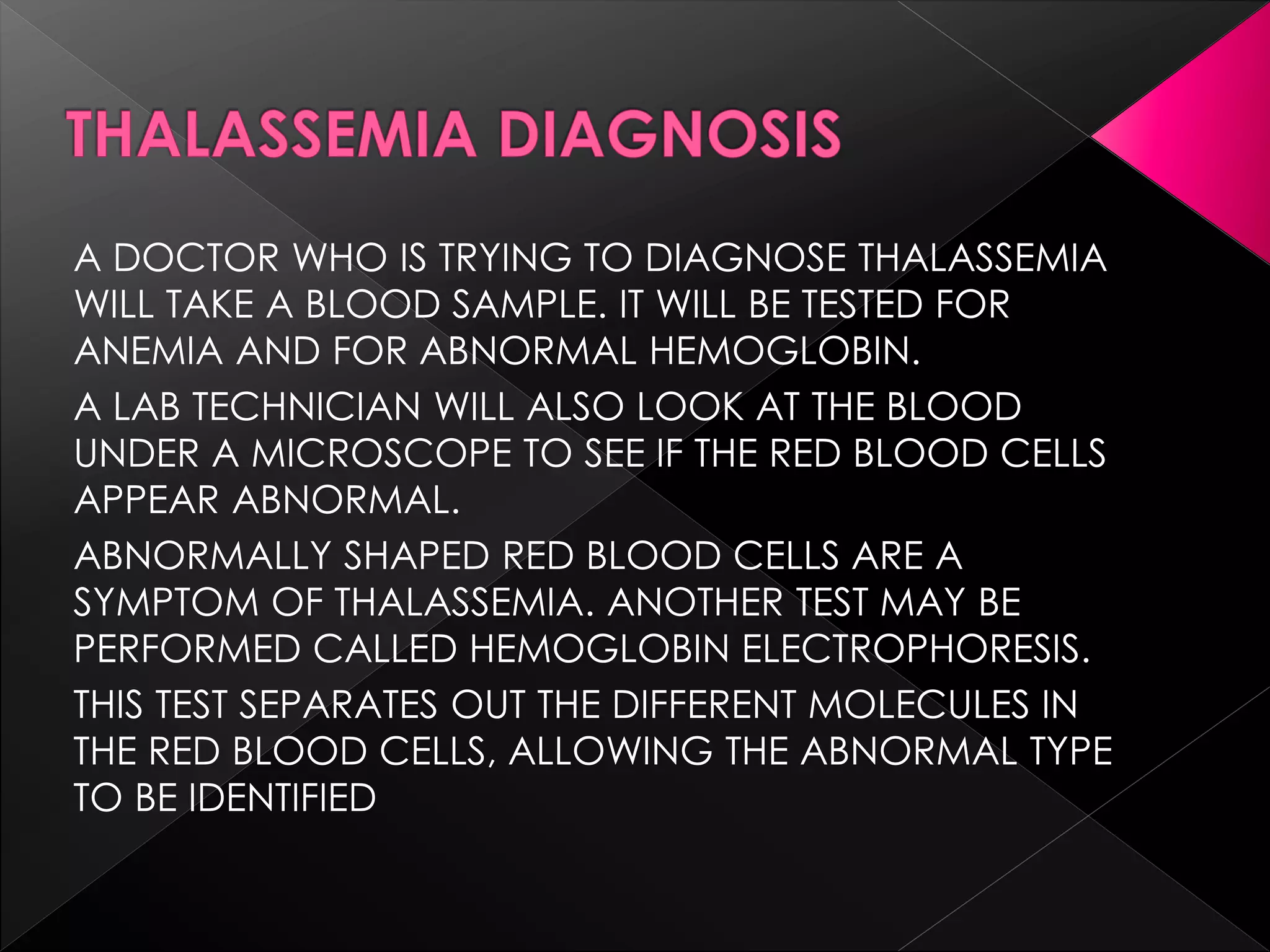 THALASSEMIA DIAGNOSIS

A DOCTOR WHO IS TRYING TO DIAGNOSE THALASSEMIA WILL TAKE A BLOOD SAMPLE. IT WILL BE TESTED FOR ANEMIA AND FOR ABNORMAL HEMOGLOBIN.

A LAB TECHNICIAN WILL ALSO LOOK AT THE BLOOD UNDER A MICROSCOPE TO SEE IF THE RED BLOOD CELLS APPEAR ABNORMAL.

ABNORMALLY SHAPED RED BLOOD CELLS ARE A SYMPTOM OF THALASSEMIA. ANOTHER TEST MAY BE PERFORMED CALLED HEMOGLOBIN ELECTROPHORESIS.

THIS TEST SEPARATES OUT THE DIFFERENT MOLECULES IN THE RED BLOOD CELLS, ALLOWING THE ABNORMAL TYPE TO BE IDENTIFIED